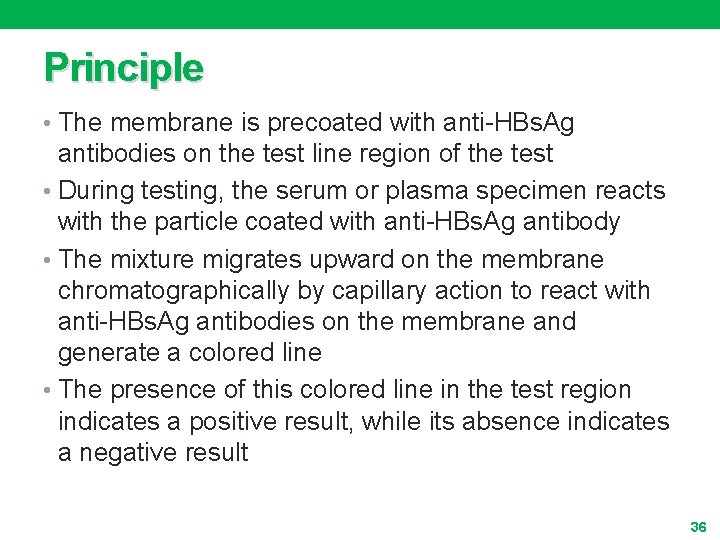 Principle

• The membrane is precoated with anti-HBsAg antibodies on the test line region of the test

• During testing, the serum or plasma specimen reacts with the particle coated with anti-HBsAg antibody

• The mixture migrates upward on the membrane chromatographically by capillary action to react with anti-HBsAg antibodies on the membrane and generate a colored line

• The presence of this colored line in the test region indicates a positive result, while its absence indicates a negative result

36